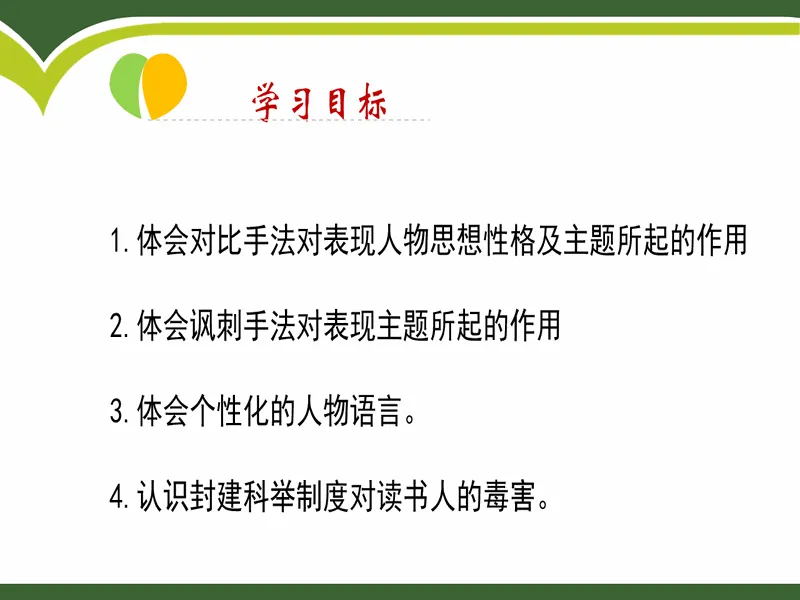 学习目标

1. 体会对比手法对表现人物思想性格及主题所起的作用

2. 体会讽刺手法对表现主题所起的作用

3. 体会个性化的人物语言。

4. 认识封建科举制度对读书人的毒害。